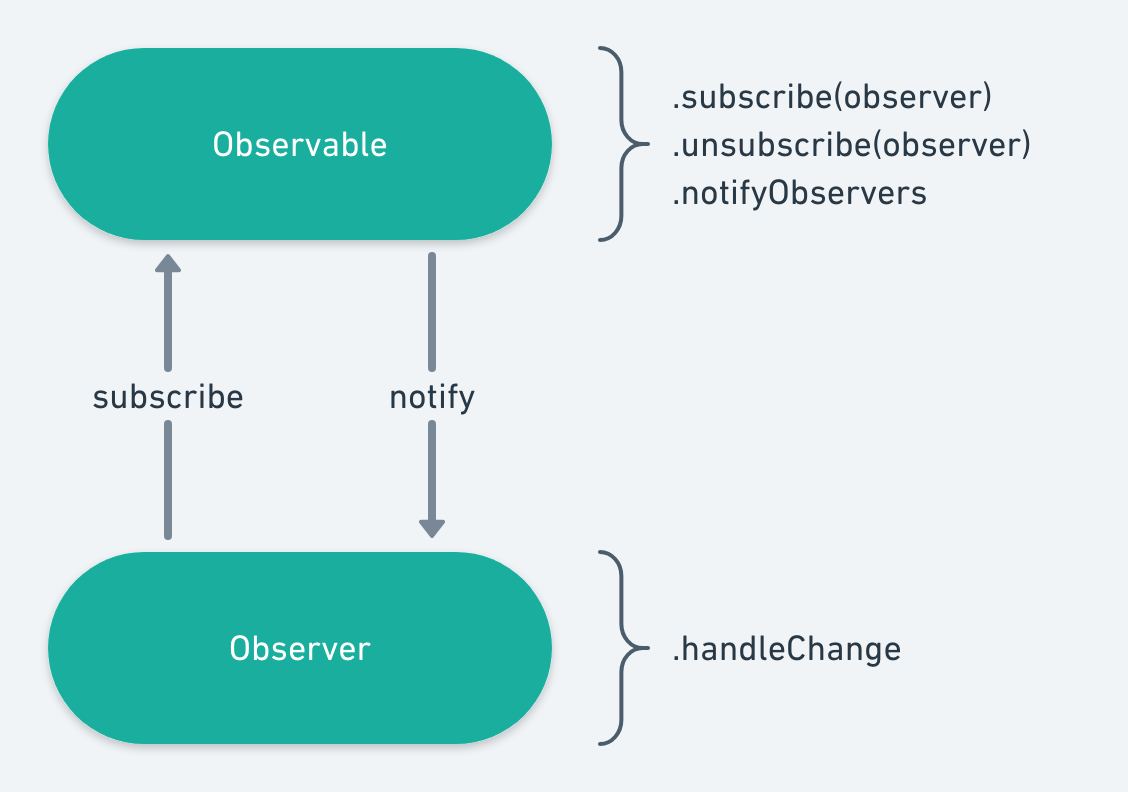 Observable

.subscribe(observer)
.unsubscribe(observer)
.notifyObservers

subscribe

notify

Observer

.handleChange